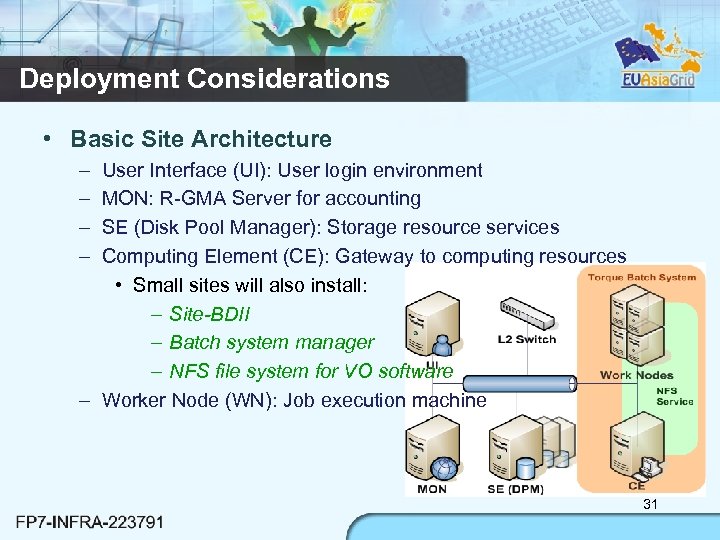 Deployment Considerations

EUAsiaGrid

• Basic Site Architecture
– User Interface (UI): User login environment
– MON: R-GMA Server for accounting
– SE (Disk Pool Manager): Storage resource services
– Computing Element (CE): Gateway to computing resources
• Small sites will also install:
– Site-BDII
– Batch system manager
– NFS file system for VO software
– Worker Node (WN): Job execution machine

Torque Batch System
L2 Switch
UI
Work Nodes
NFS Service
MON
SE (DPM)
CE

31

FP7-INFRA-223791